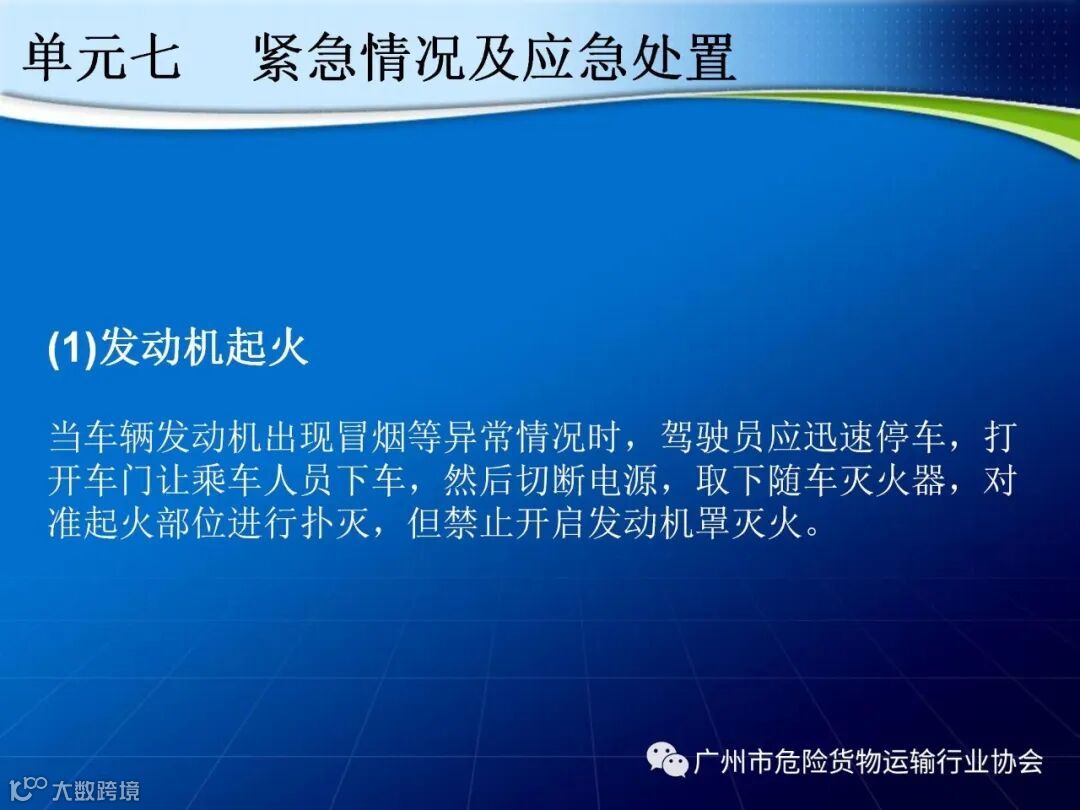 单元七　紧急情况及应急处置

(1)发动机起火

当车辆发动机出现冒烟等异常情况时，驾驶员应迅速停车，打开车门让乘车人员下车，然后切断电源，取下随车灭火器，对准起火部位进行扑灭，但禁止开启发动机罩灭火。

广州市危险货物运输行业协会

大数跨境